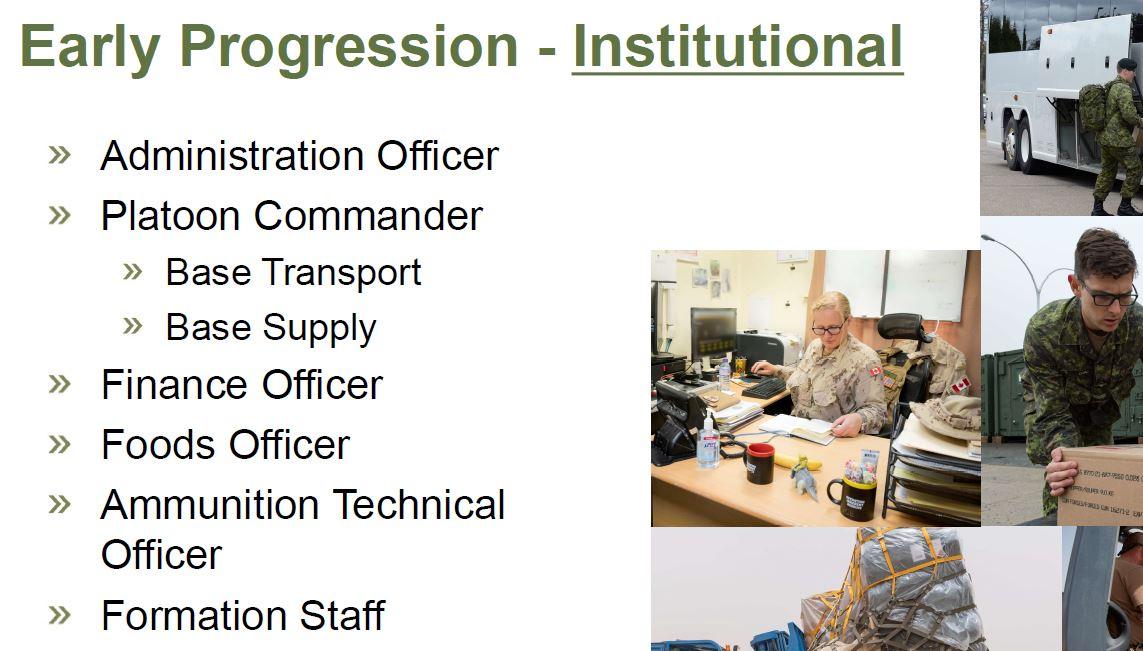 Early Progression - Institutional

» Administration Officer
» Platoon Commander
» Base Transport
» Base Supply
» Finance Officer
» Foods Officer
» Ammunition Technical Officer
» Formation Staff